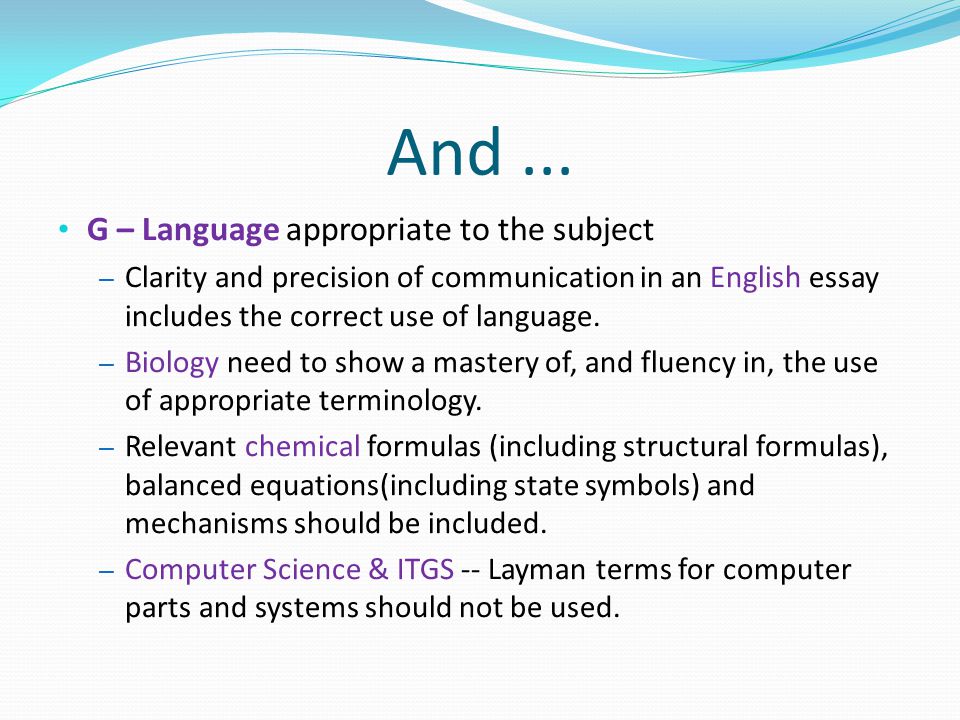 And ...

• G – Language appropriate to the subject

– Clarity and precision of communication in an English essay includes the correct use of language.

– Biology need to show a mastery of, and fluency in, the use of appropriate terminology.

– Relevant chemical formulas (including structural formulas), balanced equations(including state symbols) and mechanisms should be included.

– Computer Science & ITGS -- Layman terms for computer parts and systems should not be used.